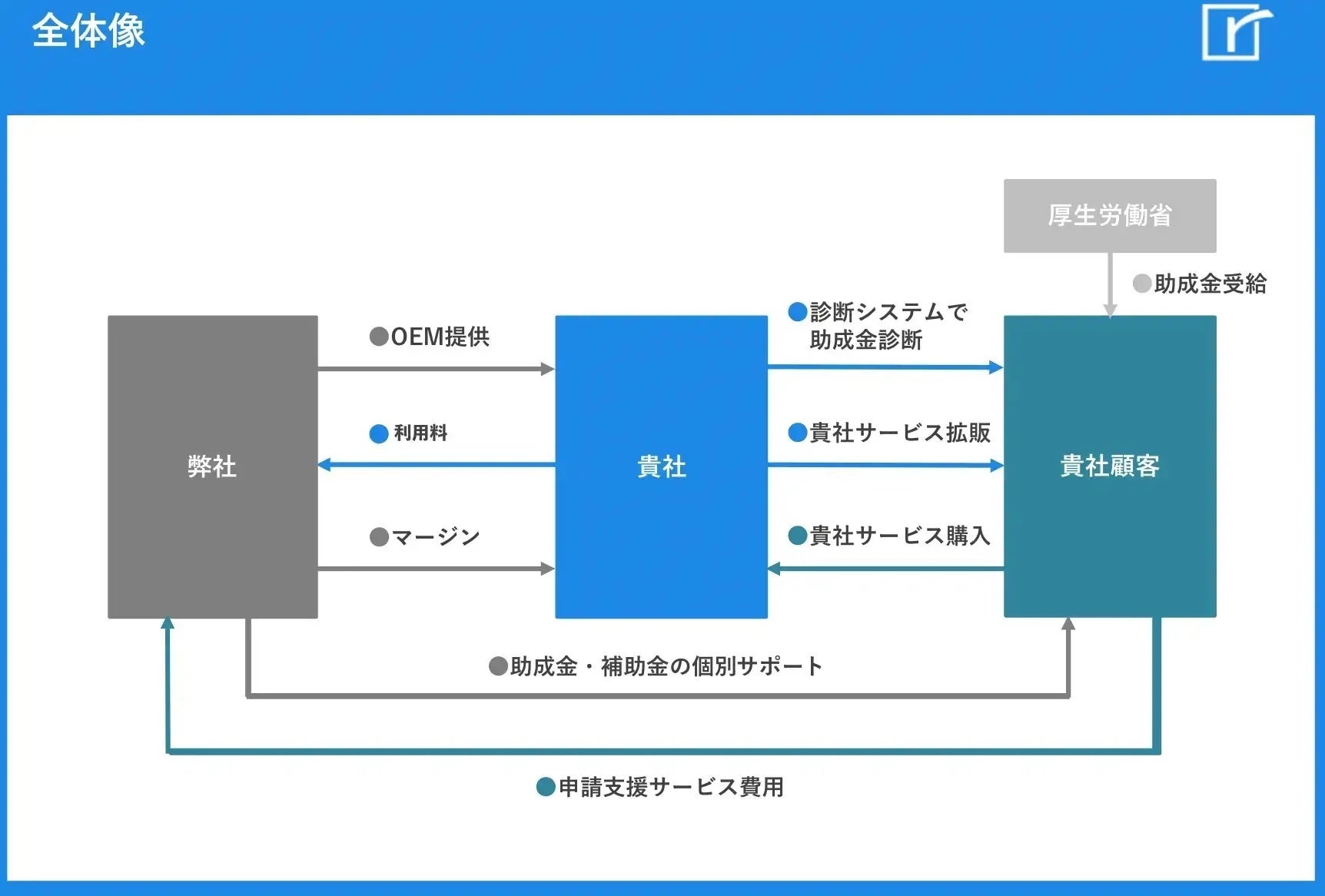 全体像

厚生労働省

●助成金受給

弊社

●OEM提供

●利用料

●マージン

貴社

●診断システムで助成金診断

●貴社サービス拡販

●貴社サービス購入

貴社顧客

●助成金・補助金の個別サポート

●申請支援サービス費用